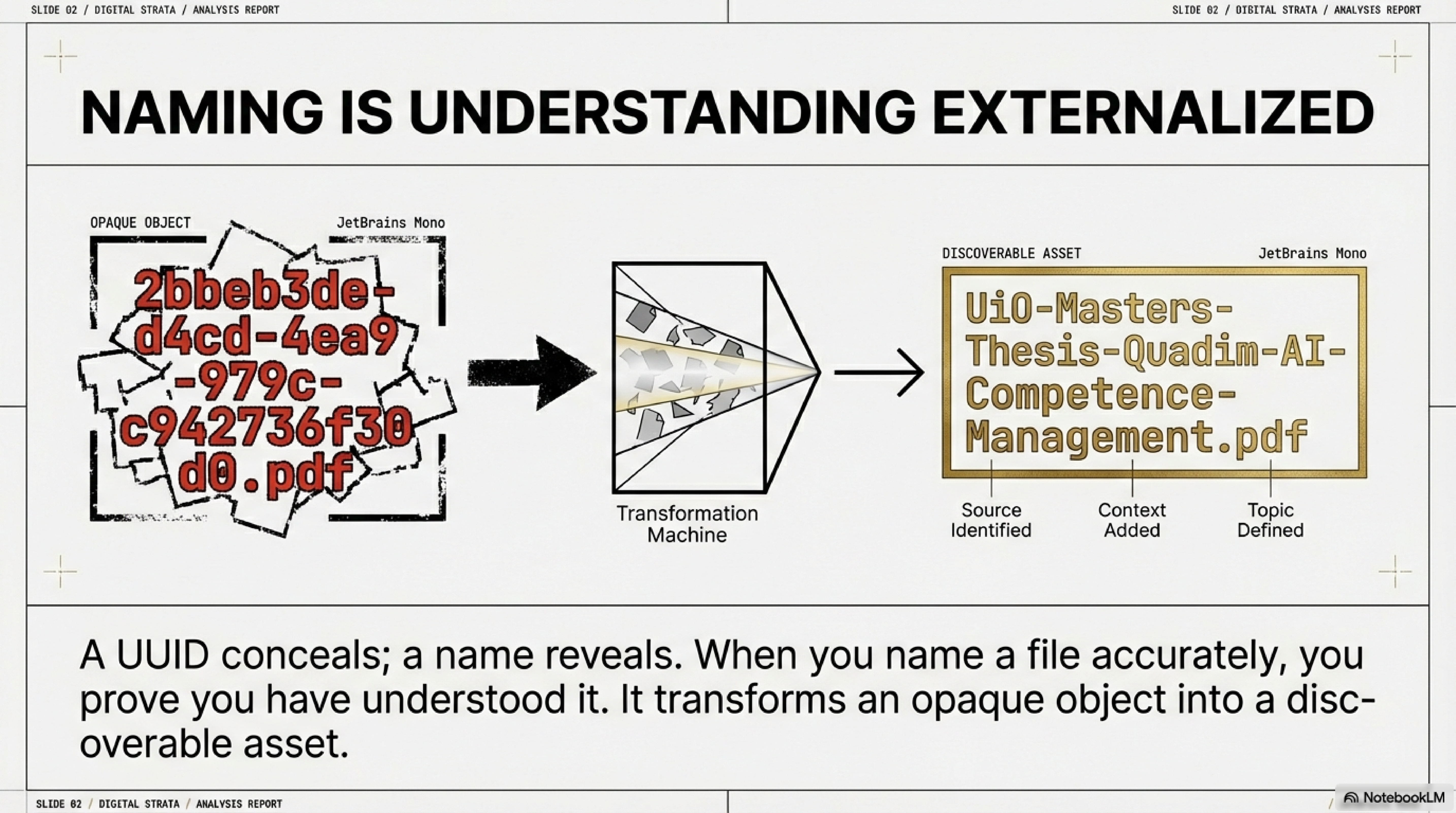 SLIDE 02 / DIGITAL STRATA / ANALYSIS REPORT

SLIDE 02 / DIBITAL STRATA / ANALYSIS REPORT

NAMING IS UNDERSTANDING EXTERNALIZED

OPAQUE OBJECT

JetBrains Mono

2bbeb3de-d4cd-4ea9-979c-c942736f30d0.pdf

Transformation Machine

DISCOVERABLE ASSET

JetBrains Mono

UiO-Masters-Thesis-Quadim-AI-Competence-Management.pdf

Source Identified

Context Added

Topic Defined

A UUID conceals; a name reveals. When you name a file accurately, you prove you have understood it. It transforms an opaque object into a discoverable asset.

SLIDE 02 / DIGITAL STRATA / ANALYSIS REPORT

NotebookLM